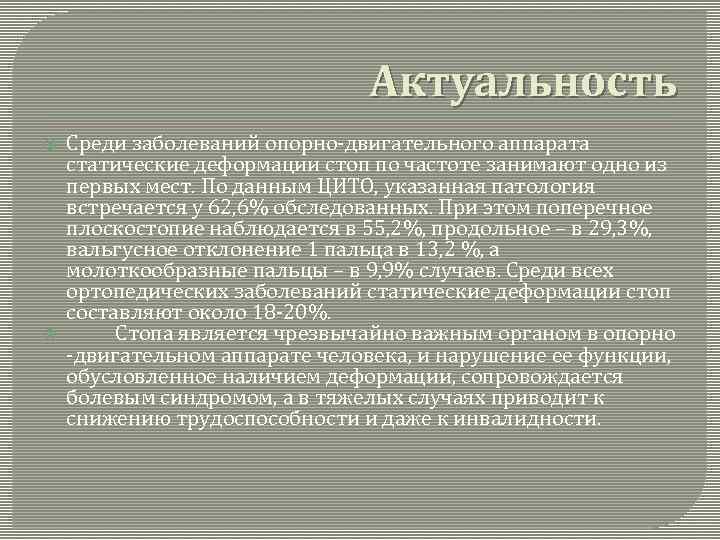 Актуальность

Среди заболеваний опорно-двигательного аппарата статические деформации стоп по частоте занимают одно из первых мест. По данным ЦИТО, указанная патология встречается у 62,6% обследованных. При этом поперечное плоскостопие наблюдается в 55,2%, продольное – в 29,3%, вальгусное отклонение 1 пальца в 13,2 %, а молоткообразные пальцы – в 9,9% случаев. Среди всех ортопедических заболеваний статические деформации стоп составляют около 18-20%.

Стопа является чрезвычайно важным органом в опорно -двигательном аппарате человека, и нарушение ее функции, обусловленное наличием деформации, сопровождается болевым синдромом, а в тяжелых случаях приводит к снижению трудоспособности и даже к инвалидности.